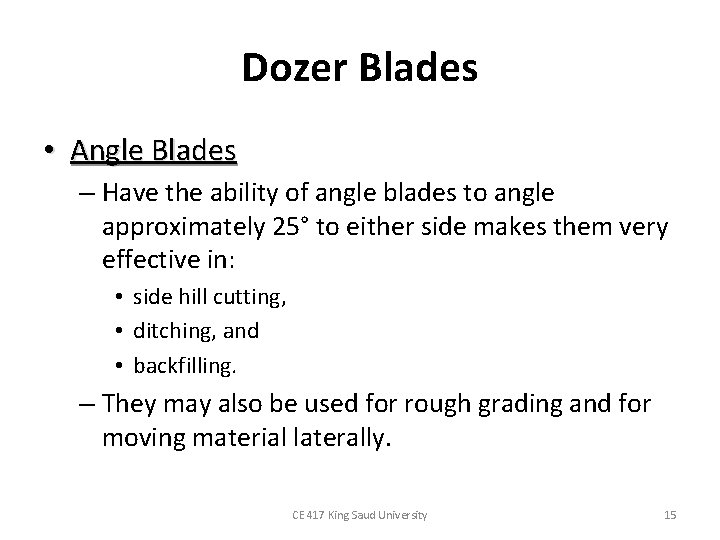 Dozer Blades

• Angle Blades

– Have the ability of angle blades to angle approximately 25° to either side makes them very effective in:

• side hill cutting,

• ditching, and

• backfilling.

– They may also be used for rough grading and for moving material laterally.

CE 417 King Saud University

15